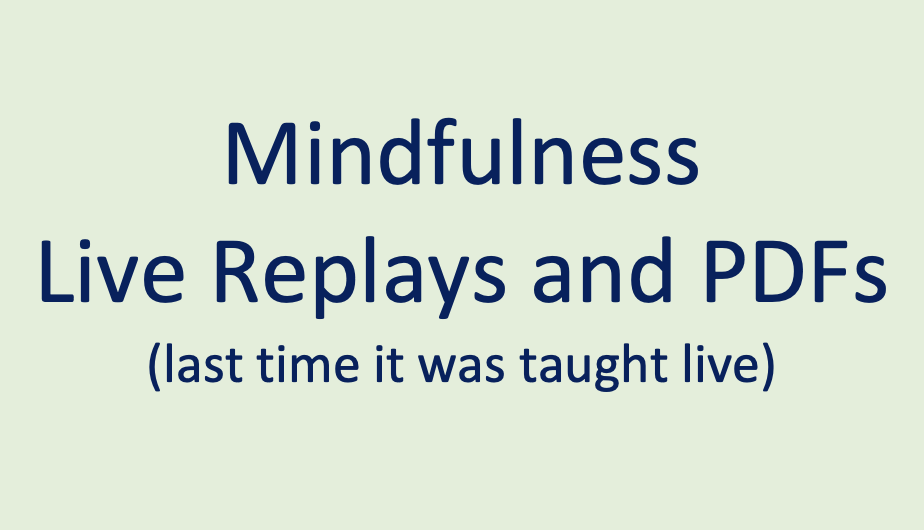 Mindfulness
Live Replays and PDFs
(last time it was taught live)